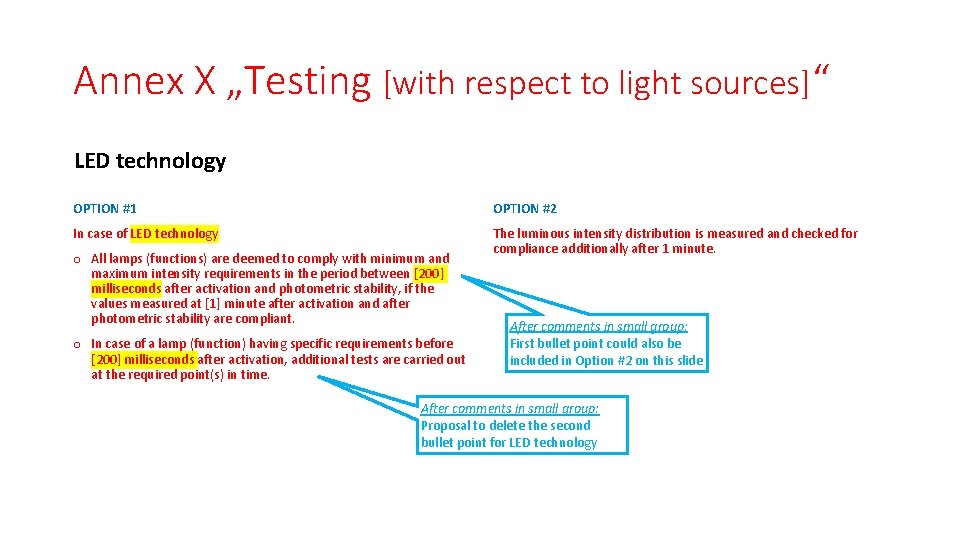 Annex X „Testing [with respect to light sources]“

LED technology

OPTION #1

In case of LED technology

o All lamps (functions) are deemed to comply with minimum and maximum intensity requirements in the period between [200] milliseconds after activation and photometric stability, if the values measured at [1] minute after activation and after photometric stability are compliant.

o In case of a lamp (function) having specific requirements before [200] milliseconds after activation, additional tests are carried out at the required point(s) in time.

OPTION #2

The luminous intensity distribution is measured and checked for compliance additionally after 1 minute.

After comments in small group:
First bullet point could also be included in Option #2 on this slide

After comments in small group:
Proposal to delete the second bullet point for LED technology